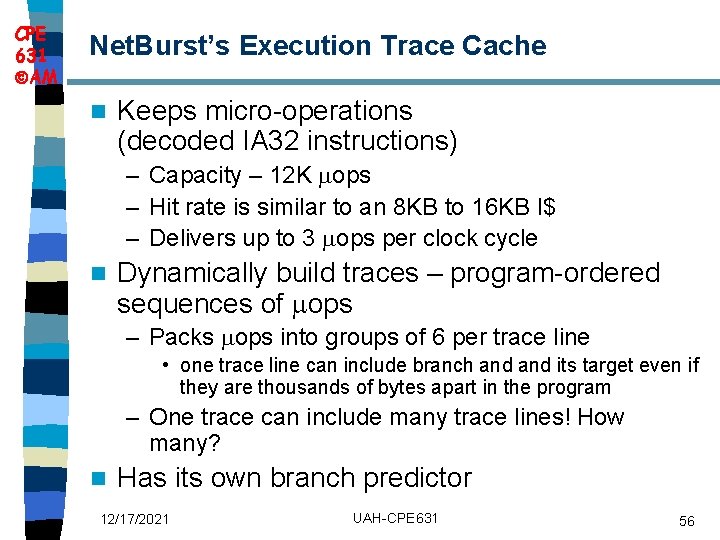 CPE 631 ©AM

NetBurst's Execution Trace Cache

Keeps micro-operations (decoded IA32 instructions)

– Capacity – 12K $\mu$ops

– Hit rate is similar to an 8KB to 16KB I$

– Delivers up to 3 $\mu$ops per clock cycle

Dynamically build traces – program-ordered sequences of $\mu$ops

– Packs $\mu$ops into groups of 6 per trace line

• one trace line can include branch and and its target even if they are thousands of bytes apart in the program

– One trace can include many trace lines! How many?

Has its own branch predictor

12/17/2021

UAH-CPE631

56